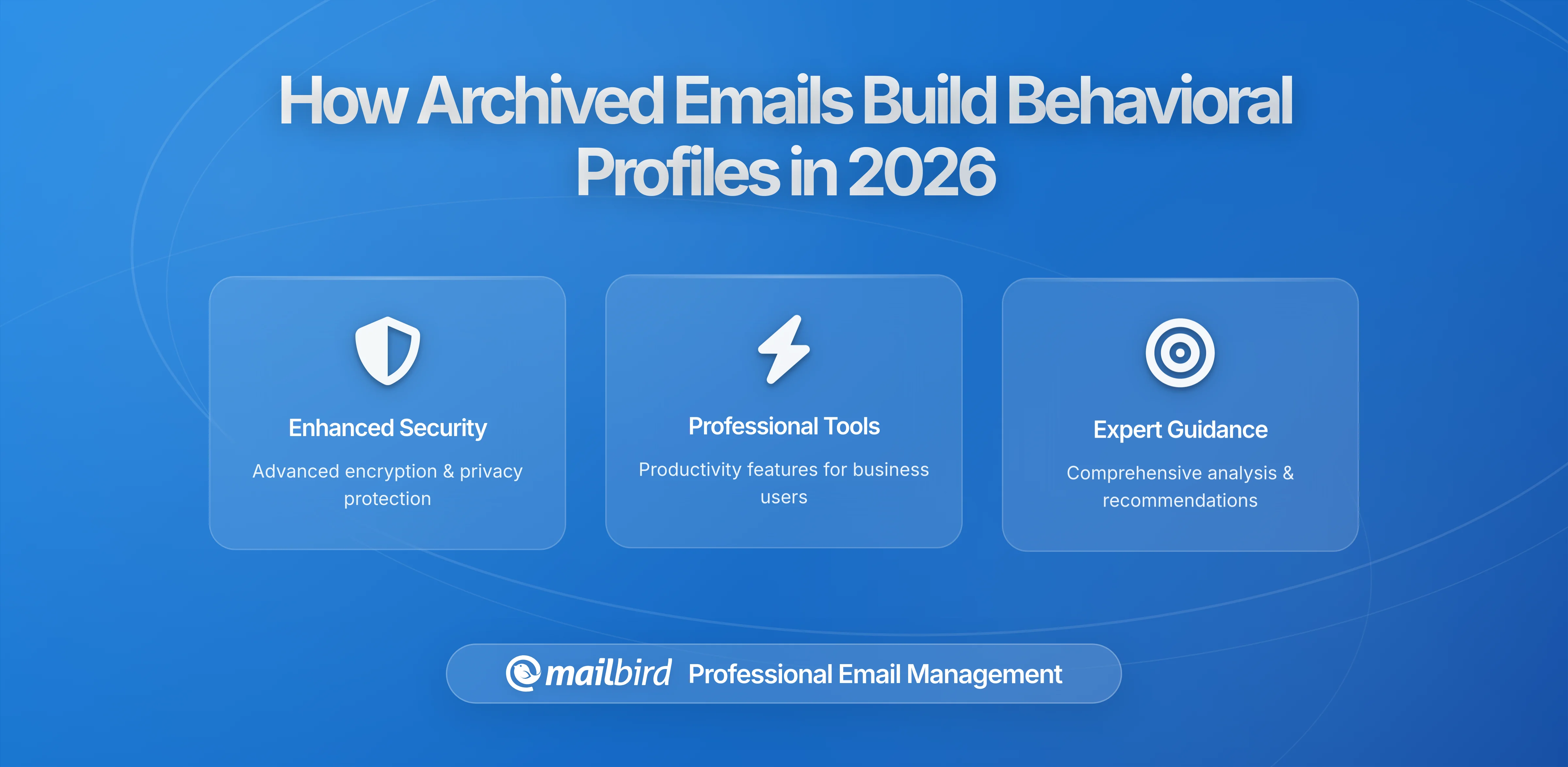 How Archived Emails Build Behavioral Profiles in 2026

Enhanced Security

Advanced encryption & privacy protection

Professional Tools

Productivity features for business users

Expert Guidance

Comprehensive analysis & recommendations

mailbird Professional Email Management